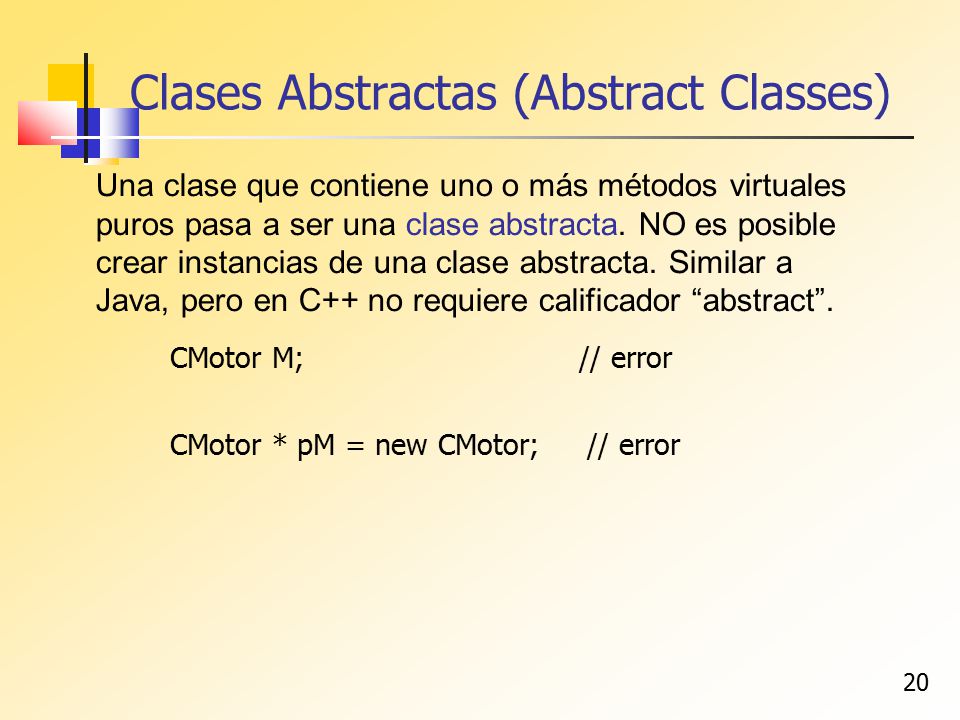 Clases Abstractas (Abstract Classes)

Una clase que contiene uno o más métodos virtuales puros pasa a ser una clase abstracta. NO es posible crear instancias de una clase abstracta. Similar a Java, pero en C++ no requiere calificador “abstract”.

CMotor M; // error

CMotor * pM = new CMotor; // error

20